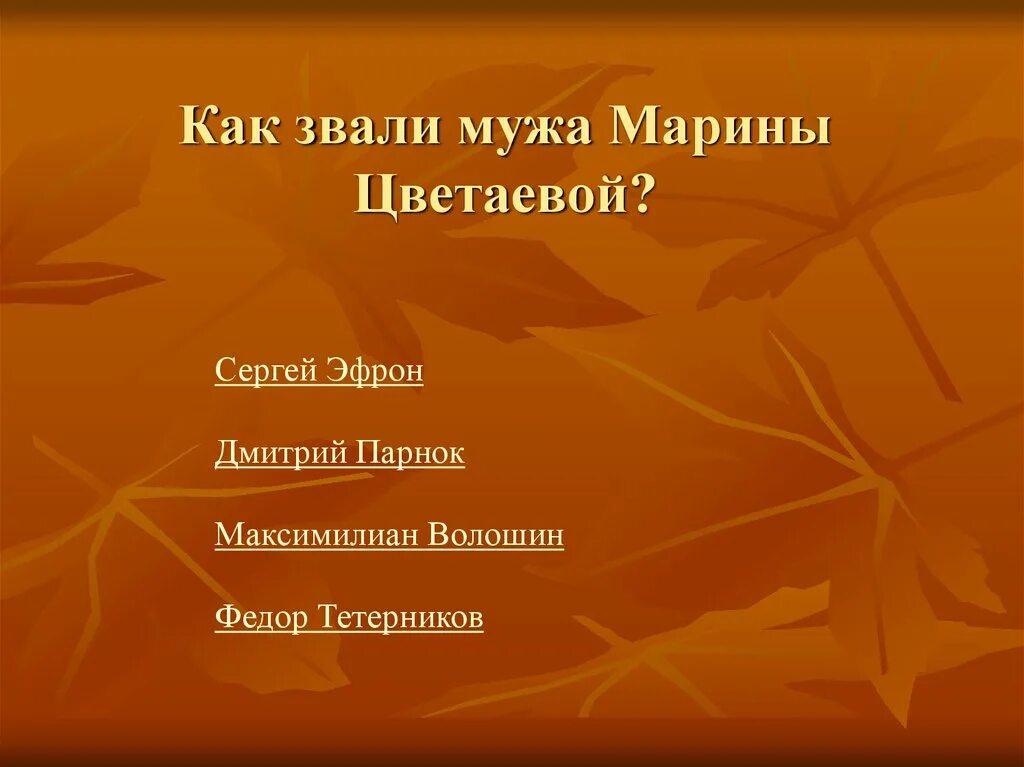 Как звали мужа Марины Цветаевой?

Сергей Эфрон

Дмитрий Парнок

Максимилиан Волошин

Федор Тетерников